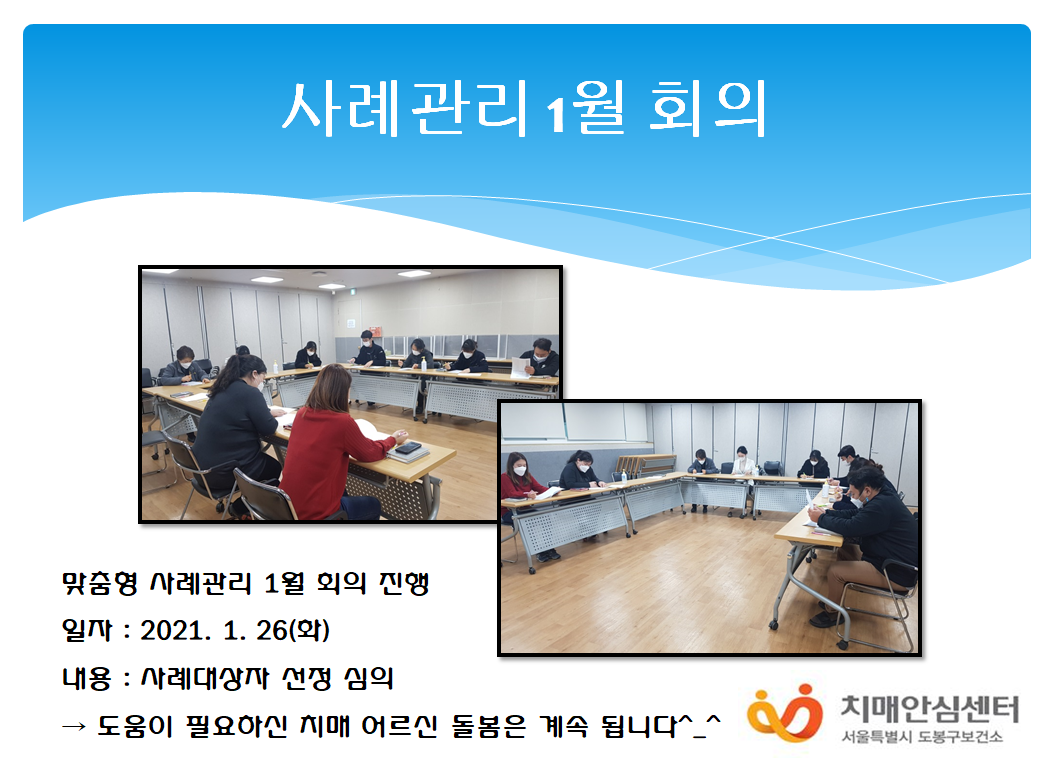 사례관리 1월 회의

맞춤형 사례관리 1월 회의 진행

일자 : 2021. 1. 26(화)

내용 : 사례대상자 선정 심의

→ 도움이 필요하신 치매 어르신 돌봄은 계속 됩니다^_^

치매안심센터
서울특별시 도봉구보건소